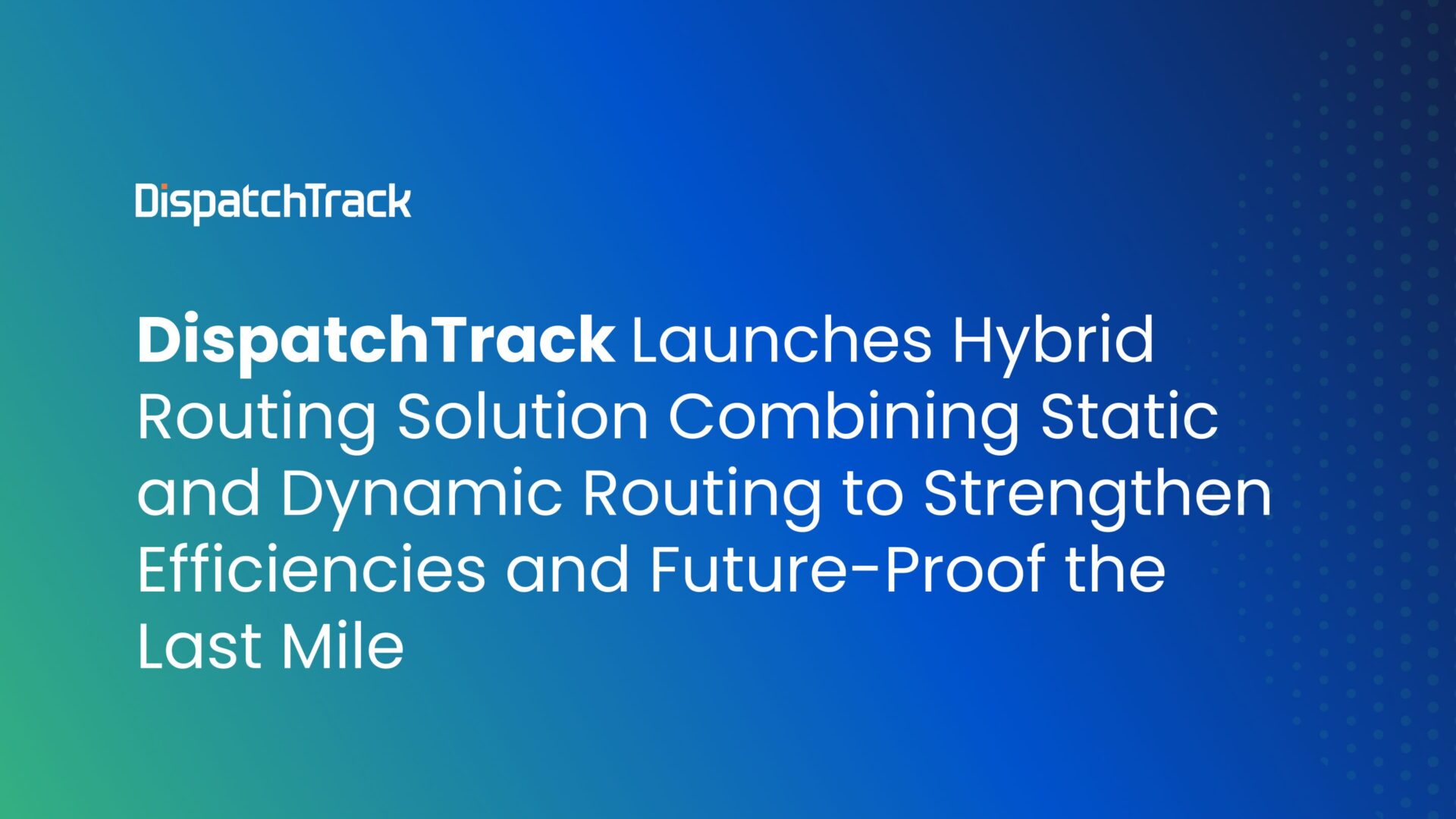 DispatchTrack

DispatchTrack Launches Hybrid Routing Solution Combining Static and Dynamic Routing to Strengthen Efficiencies and Future-Proof the Last Mile